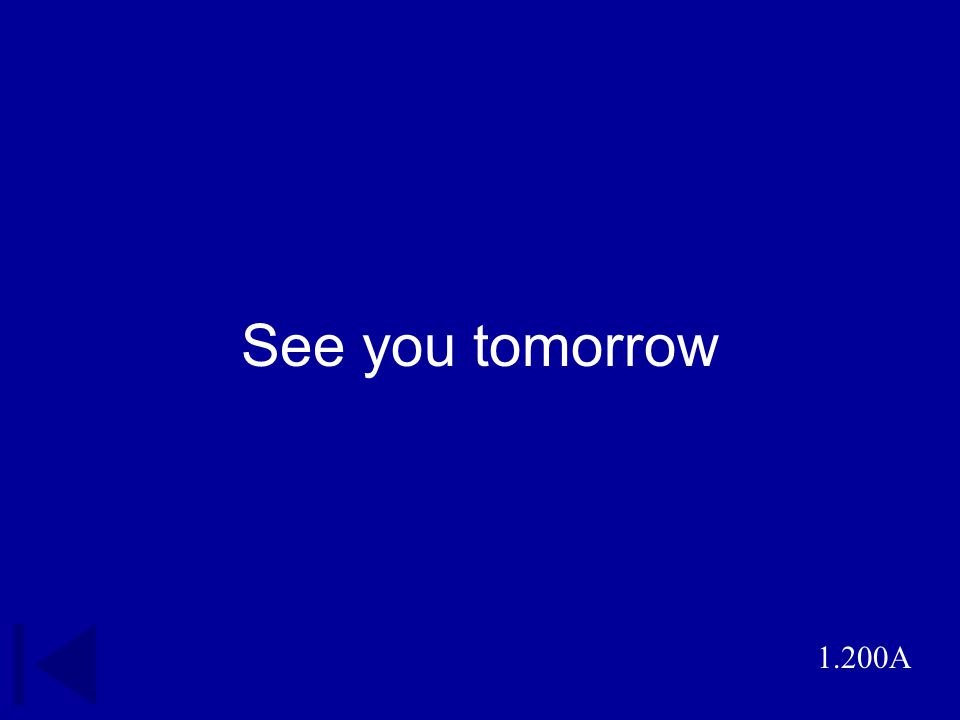 See you tomorrow

1.200A